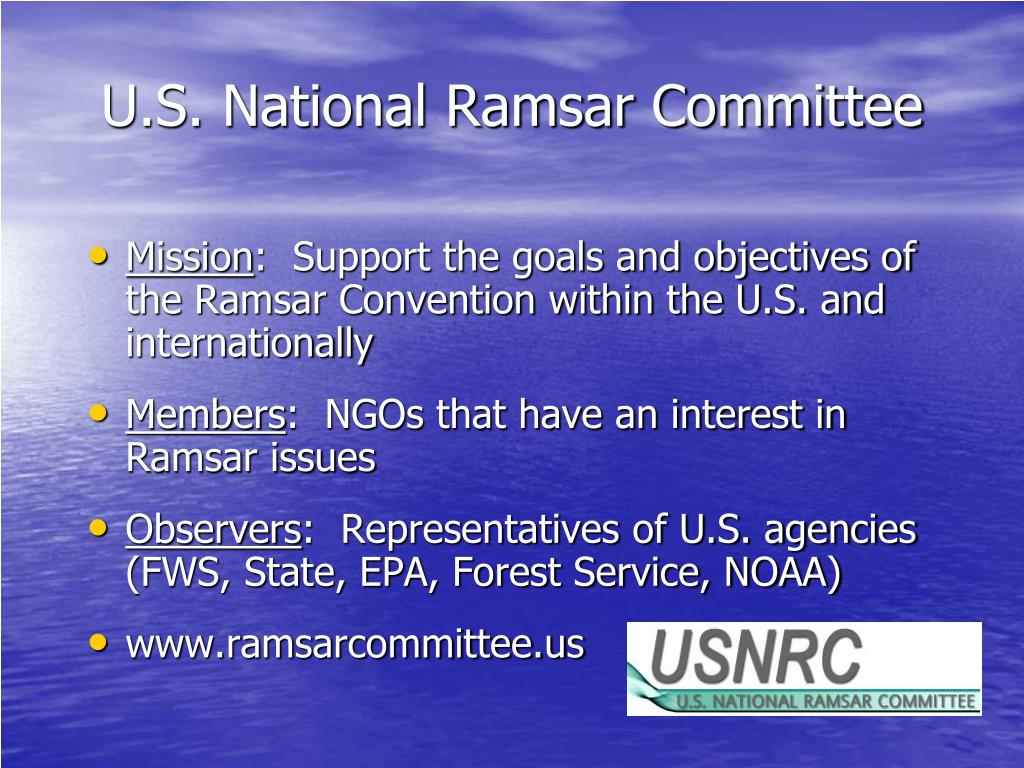 U.S. National Ramsar Committee

• Mission: Support the goals and objectives of the Ramsar Convention within the U.S. and internationally

• Members: NGOs that have an interest in Ramsar issues

• Observers: Representatives of U.S. agencies (FWS, State, EPA, Forest Service, NOAA)

• www.ramsarcommittee.us

USNRC
U.S. NATIONAL RAMSAR COMMITTEE